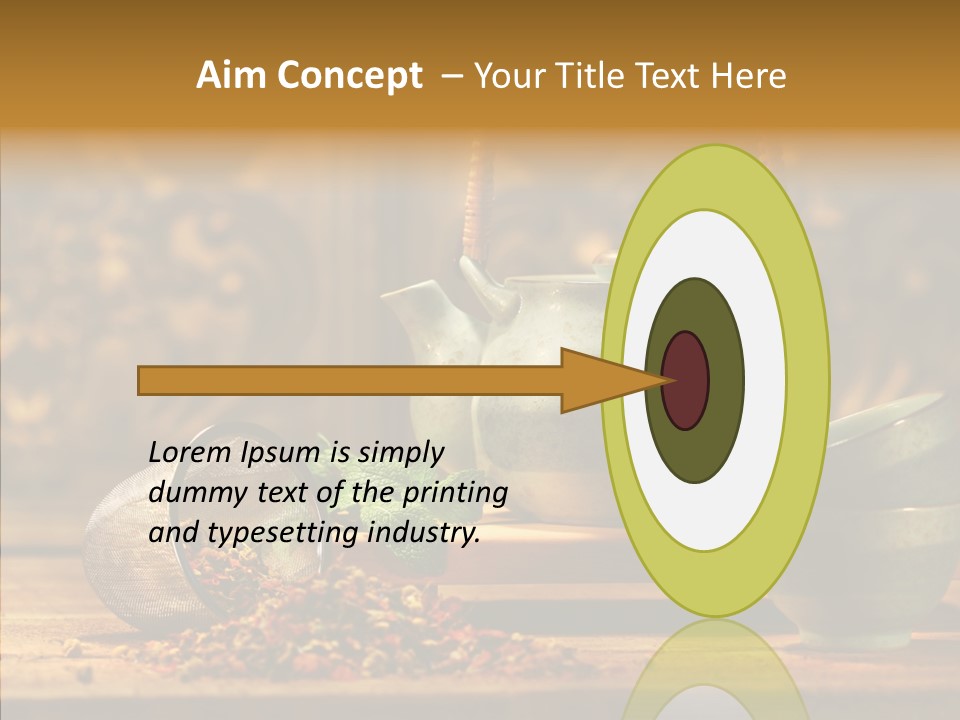 Aim Concept – Your Title Text Here

Lorem Ipsum is simply dummy text of the printing and typesetting industry.